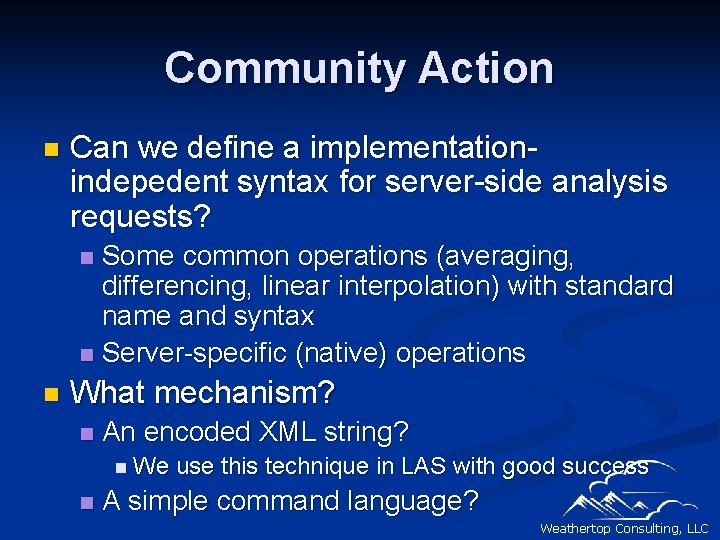 Community Action

Can we define a implementation-indepedent syntax for server-side analysis requests?

Some common operations (averaging, differencing, linear interpolation) with standard name and syntax

Server-specific (native) operations

What mechanism?

An encoded XML string?

We use this technique in LAS with good success

A simple command language?

Weathertop Consulting, LLC